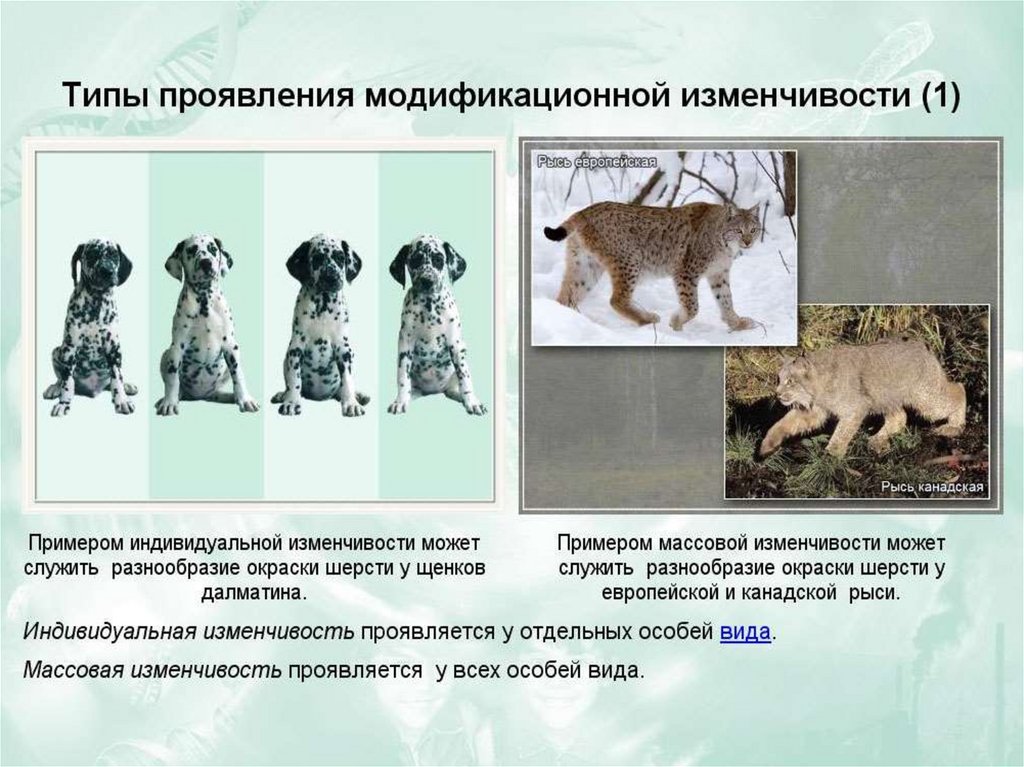 Типы проявления модификационной изменчивости (1)

Рысь европейская

Рысь канадская

Примером индивидуальной изменчивости может служить разнообразие окраски шерсти у щенков далматина.

Примером массовой изменчивости может служить разнообразие окраски шерсти у европейской и канадской рыси.

Индивидуальная изменчивость проявляется у отдельных особей вида.

Массовая изменчивость проявляется у всех особей вида.